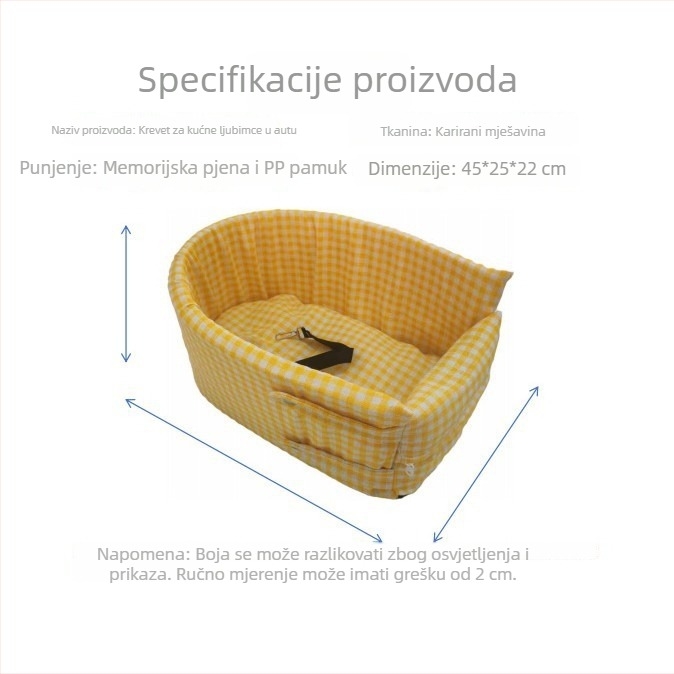 Specifikacije proizvoda

Naziv proizvoda: Krevet za kućne ljubimce u autu

Tkanina: Karirani mješavina

Punjenje: Memorijska pjena i PP pamuk

Dimenzije: 45*25*22 cm

Napomena: Boja se može razlikovati zbog osvjetljenja i prikaza. Ručno mjerenje može imati grešku od 2 cm.